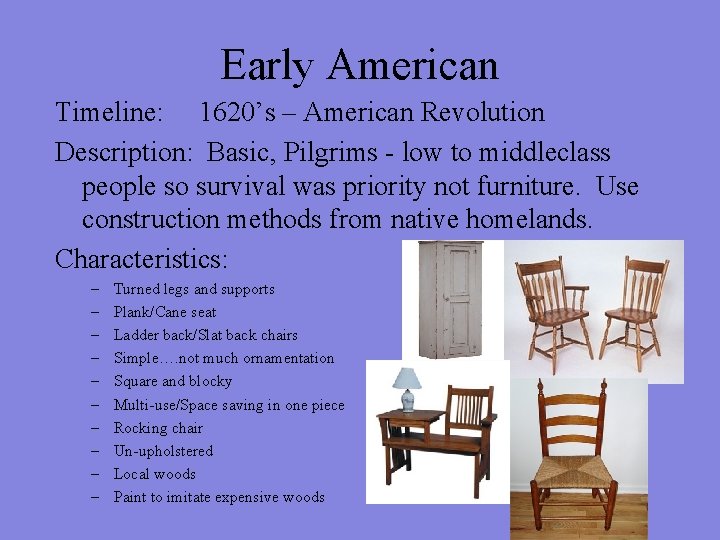 Early American

Timeline: 1620’s – American Revolution

Description: Basic, Pilgrims - low to middleclass people so survival was priority not furniture. Use construction methods from native homelands.

Characteristics:
– Turned legs and supports
– Plank/Cane seat
– Ladder back/Slat back chairs
– Simple….not much ornamentation
– Square and blocky
– Multi-use/Space saving in one piece
– Rocking chair
– Un-upholstered
– Local woods
– Paint to imitate expensive woods